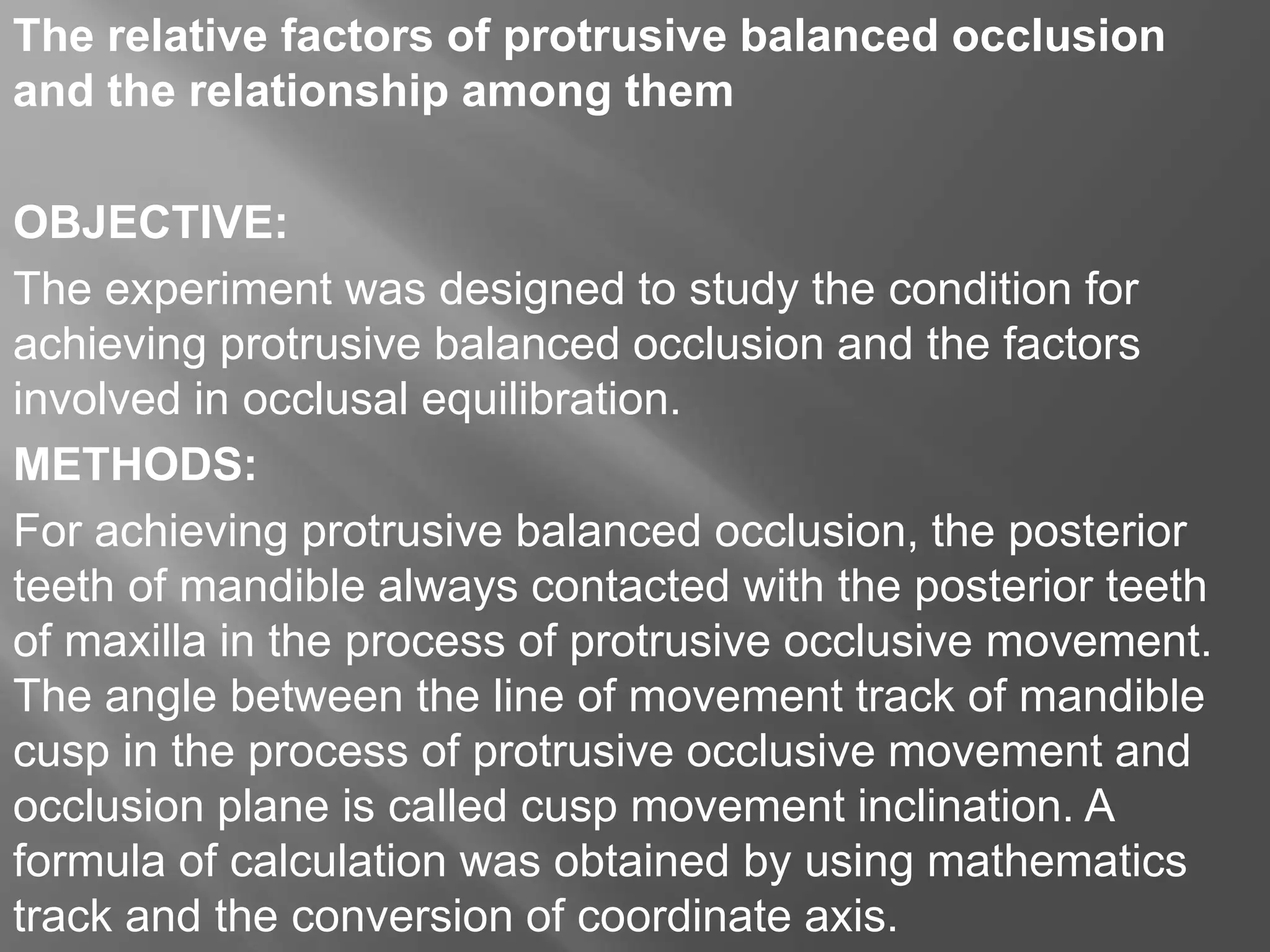 The relative factors of protrusive balanced occlusion and the relationship among them

OBJECTIVE:

The experiment was designed to study the condition for achieving protrusive balanced occlusion and the factors involved in occlusal equilibration.

METHODS:

For achieving protrusive balanced occlusion, the posterior teeth of mandible always contacted with the posterior teeth of maxilla in the process of protrusive occlusive movement. The angle between the line of movement track of mandible cusp in the process of protrusive occlusive movement and occlusion plane is called cusp movement inclination. A formula of calculation was obtained by using mathematics track and the conversion of coordinate axis.